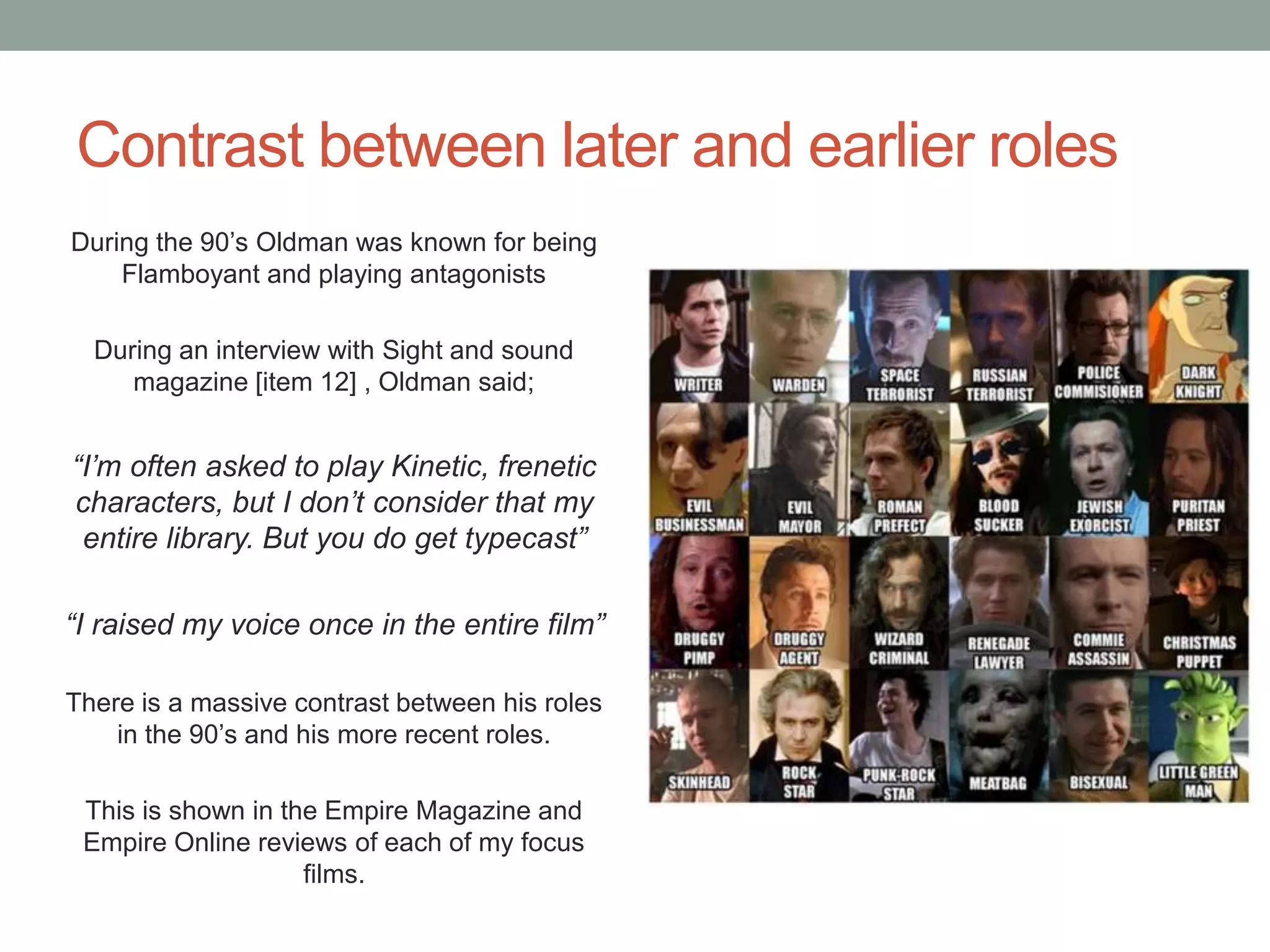 Contrast between later and earlier roles

During the 90’s Oldman was known for being Flamboyant and playing antagonists

During an interview with Sight and sound magazine [item 12] , Oldman said;

“I’m often asked to play Kinetic, frenetic characters, but I don’t consider that my entire library. But you do get typecast”

“I raised my voice once in the entire film”

There is a massive contrast between his roles in the 90’s and his more recent roles.

This is shown in the Empire Magazine and Empire Online reviews of each of my focus films.

WRITER
WARDEN
SPACE TERRORIST
RUSSIAN TERRORIST
POLICE COMMISIONER
DARK KNIGHT
EVIL BUSINESSMAN
EVIL MAYOR
ROMAN PREFECT
BLOOD SUCKER
JEWISH EXORCIST
PURITAN PRIEST
DRUGGY PIMP
DRUGGY AGENT
WIZARD CRIMINAL
RENEGADE LAWYER
COMMIE ASSASSIN
CHRISTMAS PUPPET
SKINHEAD
ROCK STAR
PUNK-ROCK STAR
MEATBAG
BISEXUAL
LITTLE GREEN MAN